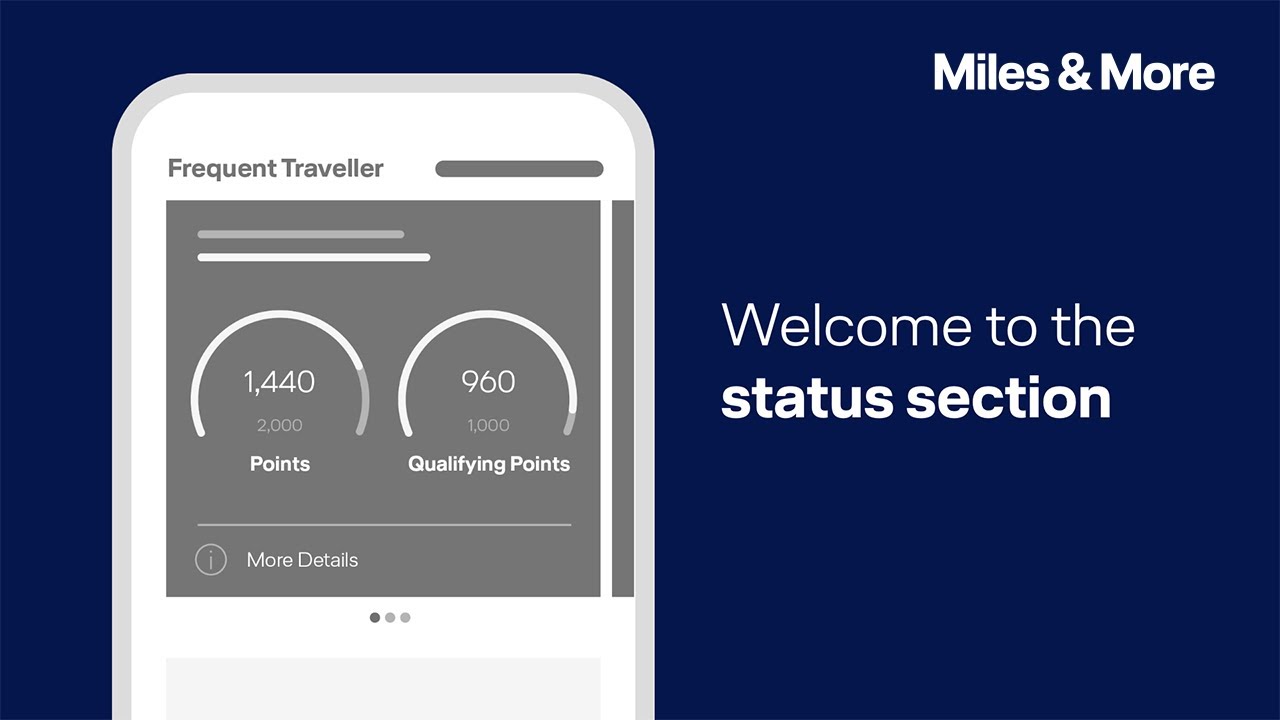 Miles & More

Frequent Traveller

1,440
2,000
Points

960
1,000
Qualifying Points

More Details

Welcome to the
status section